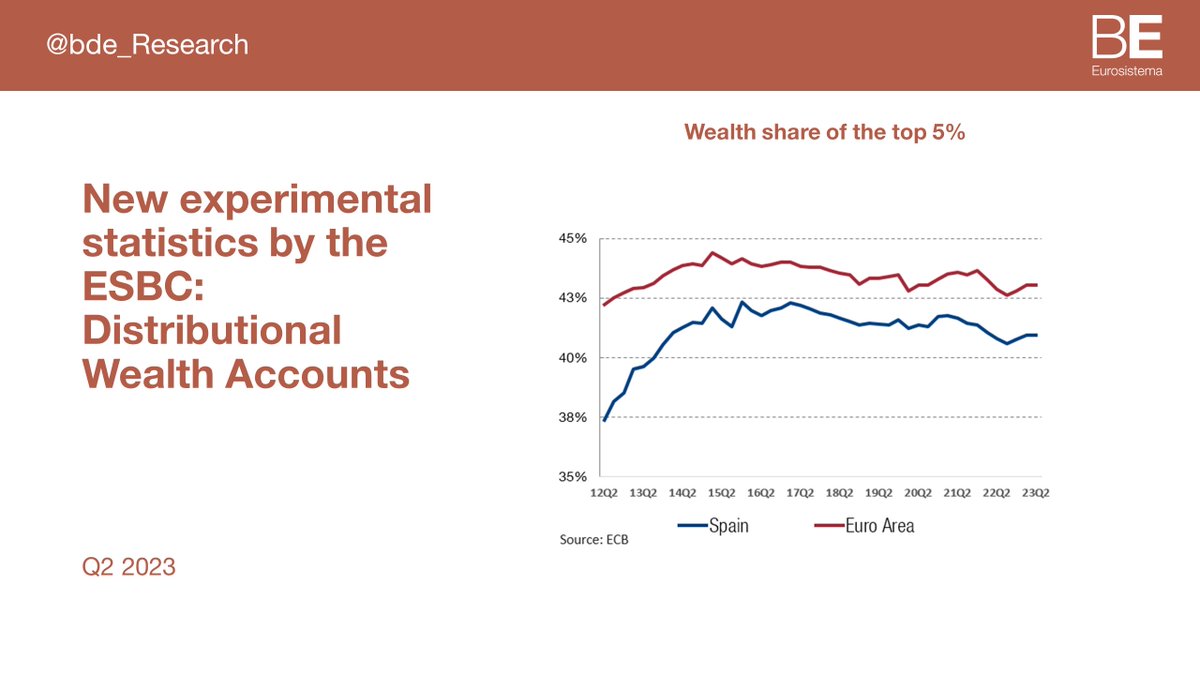 @bde_Research

BE
Eurosistema

New experimental statistics by the ESBC: Distributional Wealth Accounts

Q2 2023

Wealth share of the top 5%

45%
43%
40%
38%
35%

12Q2 13Q2 14Q2 15Q2 16Q2 17Q2 18Q2 19Q2 20Q2 21Q2 22Q2 23Q2

Spain
Euro Area

Source: ECB